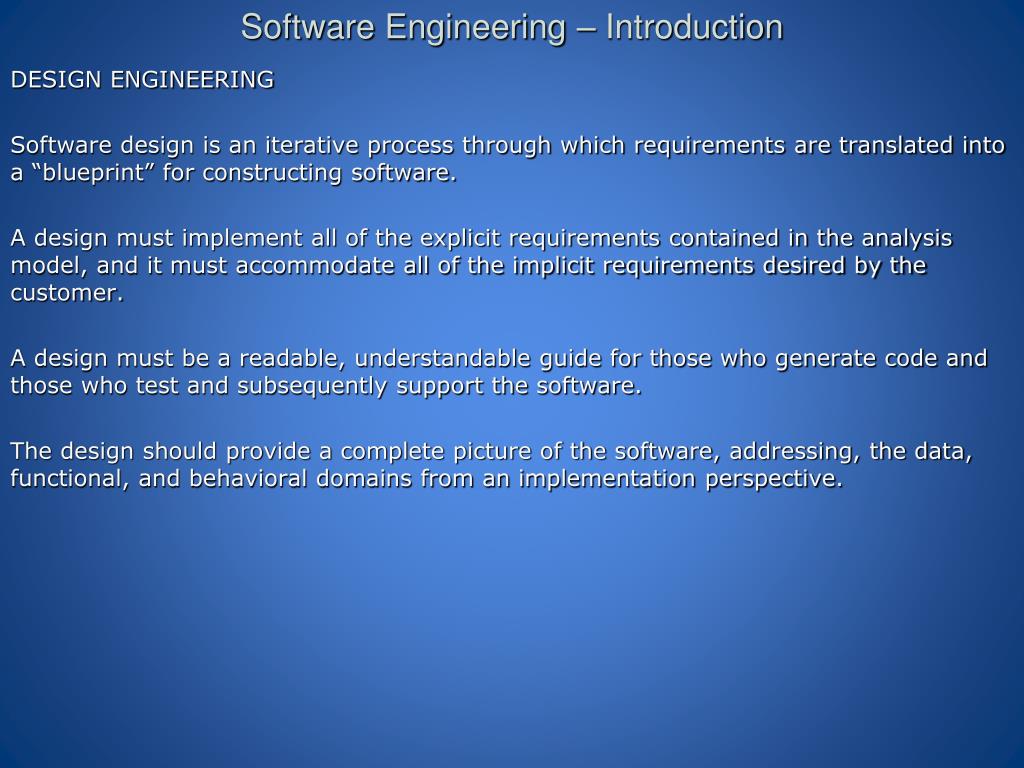 Software Engineering – Introduction

DESIGN ENGINEERING

Software design is an iterative process through which requirements are translated into a “blueprint” for constructing software.

A design must implement all of the explicit requirements contained in the analysis model, and it must accommodate all of the implicit requirements desired by the customer.

A design must be a readable, understandable guide for those who generate code and those who test and subsequently support the software.

The design should provide a complete picture of the software, addressing, the data, functional, and behavioral domains from an implementation perspective.